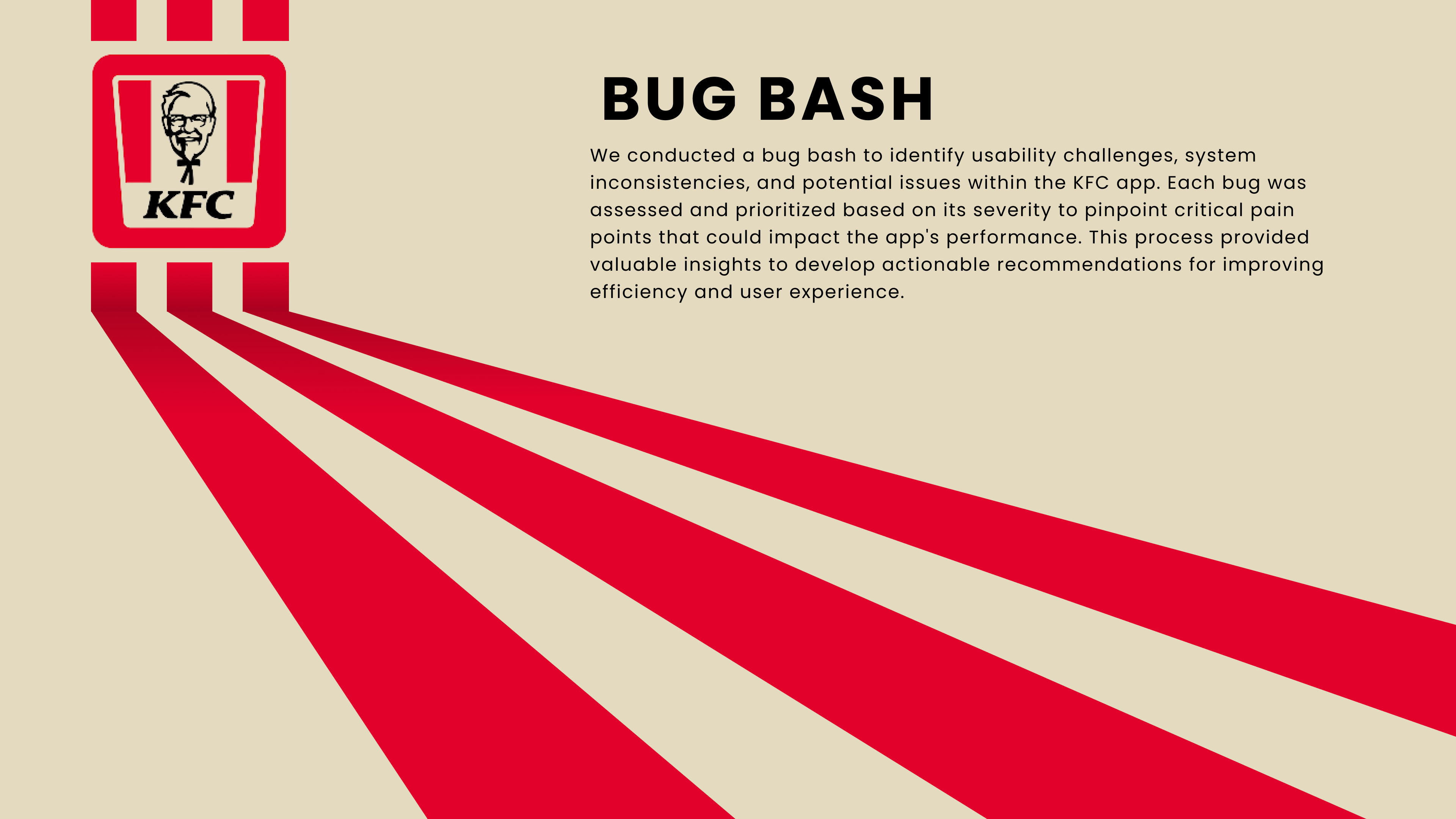 KFC

BUG BASH

We conducted a bug bash to identify usability challenges, system inconsistencies, and potential issues within the KFC app. Each bug was assessed and prioritized based on its severity to pinpoint critical pain points that could impact the app's performance. This process provided valuable insights to develop actionable recommendations for improving efficiency and user experience.